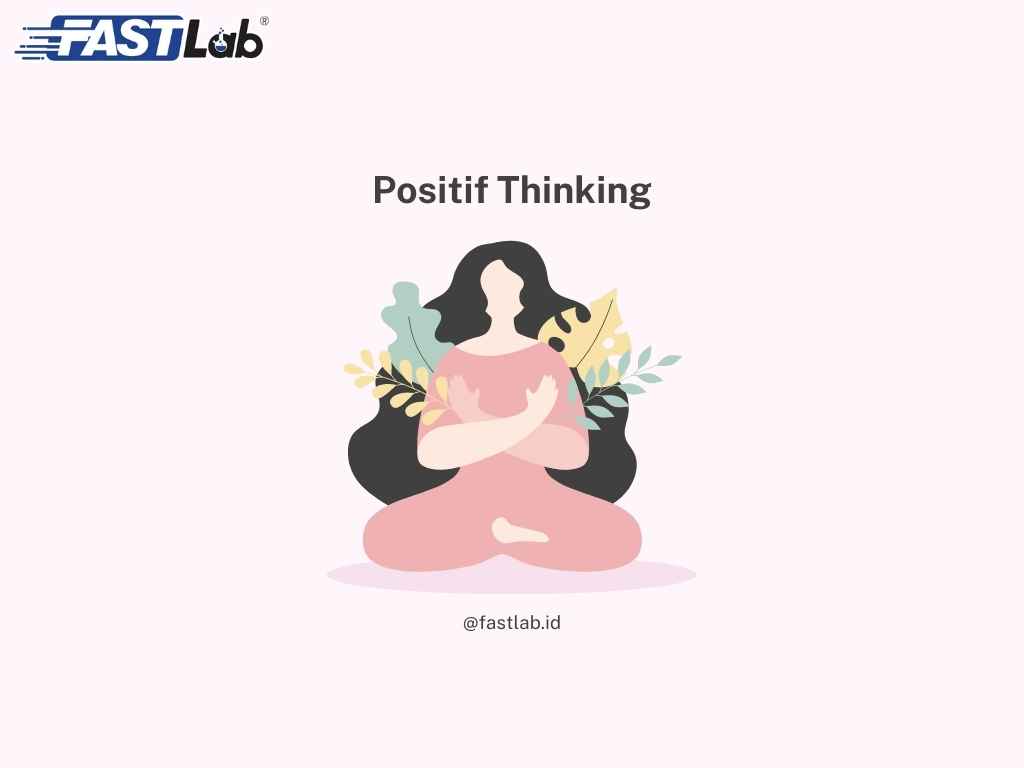 FASTLab®

Positif Thinking

@fastlab.id